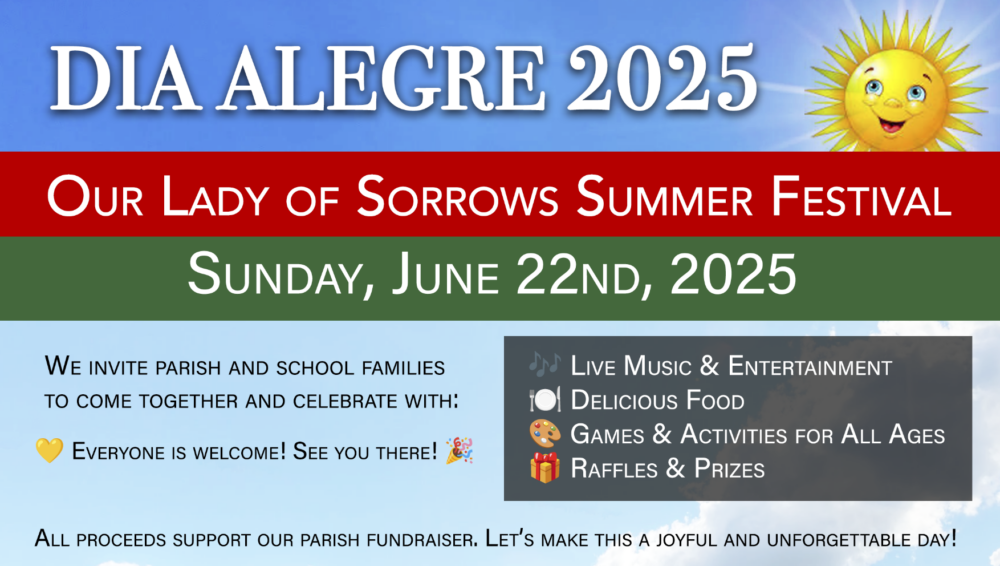 DIA ALEGRE 2025

Our Lady of Sorrows Summer Festival

Sunday, June 22nd, 2025

We invite parish and school families to come together and celebrate with:

💛 Everyone is welcome! See you there! 🎉

🎶 Live Music & Entertainment
🍽️ Delicious Food
🎨 Games & Activities for All Ages
🎁 Raffles & Prizes

All proceeds support our parish fundraiser. Let's make this a joyful and unforgettable day!